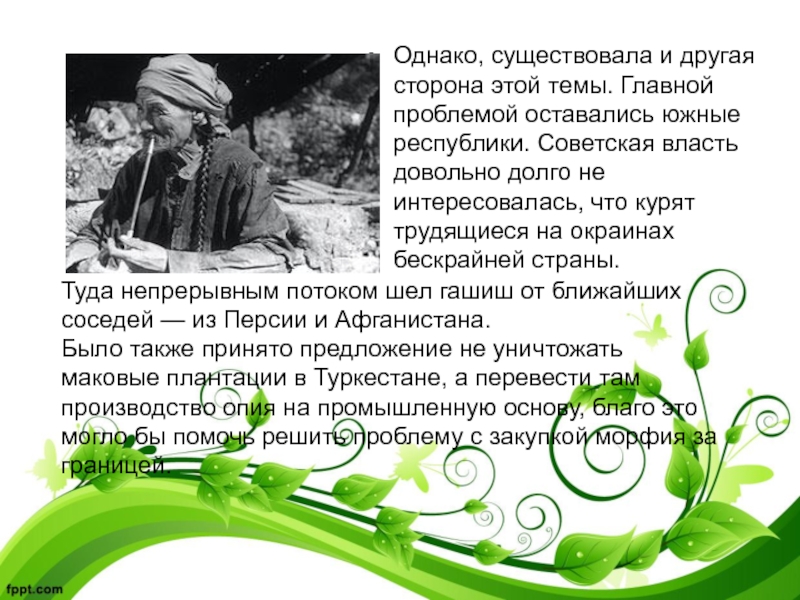 Однако, существовала и другая сторона этой темы. Главной проблемой оставались южные республики. Советская власть довольно долго не интересовалась, что курят трудящиеся на окраинах бескрайней страны.

Туда непрерывным потоком шел гашиш от ближайших соседей — из Персии и Афганистана.
Было также принято предложение не уничтожать маковые плантации в Туркестане, а перевести там производство опия на промышленную основу, благо это могло бы помочь решить проблему с закупкой морфия за границей.

fppt.com